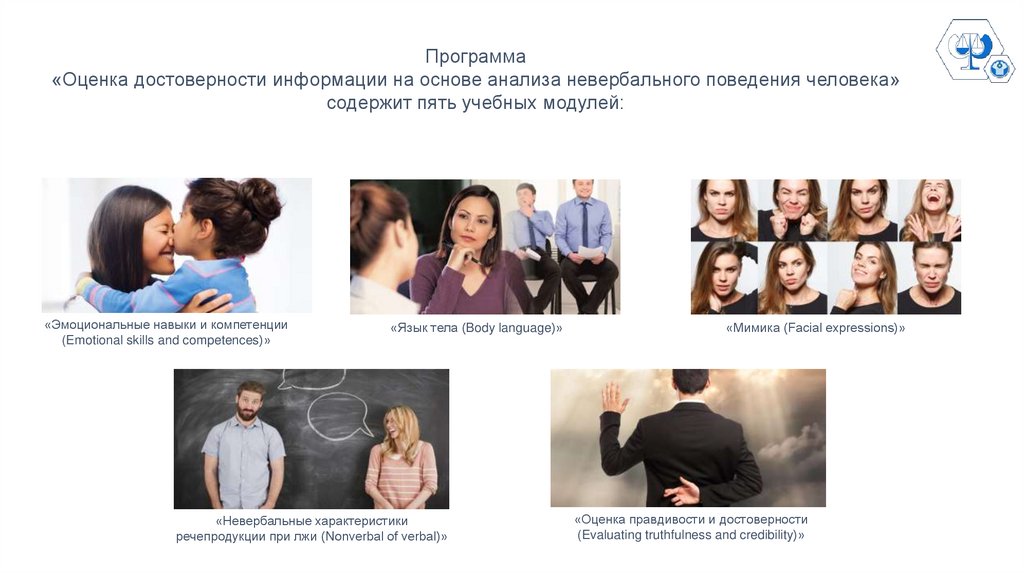 Программа
«Оценка достоверности информации на основе анализа невербального поведения человека»
содержит пять учебных модулей:

«Эмоциональные навыки и компетенции (Emotional skills and competences)»

«Язык тела (Body language)»

«Мимика (Facial expressions)»

«Невербальные характеристики речепродукции при лжи (Nonverbal of verbal)»

«Оценка правдивости и достоверности (Evaluating truthfulness and credibility)»